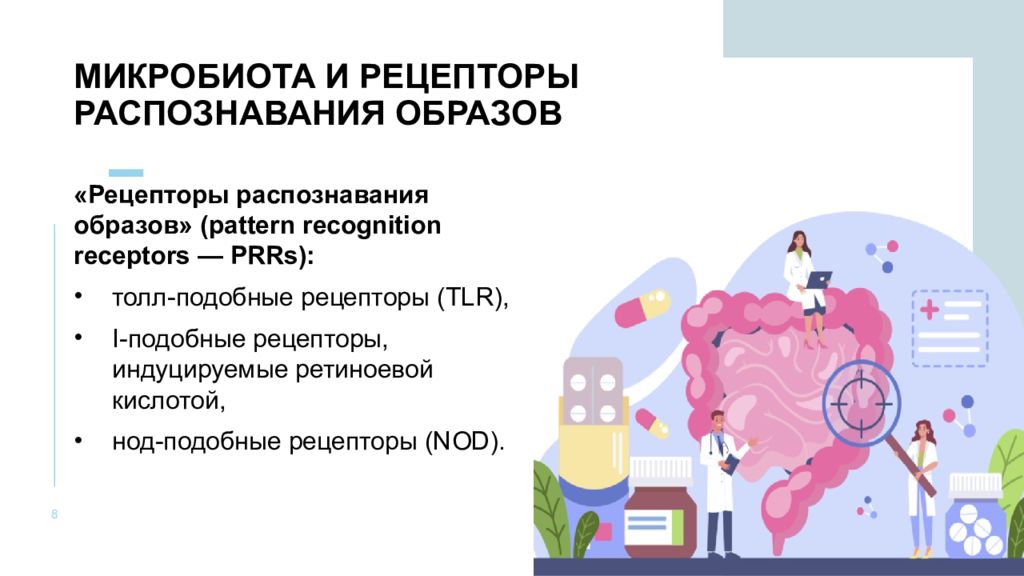 МИКРОБИОТА И РЕЦЕПТОРЫ РАСПОЗНАВАНИЯ ОБРАЗОВ

«Рецепторы распознавания образов» (pattern recognition receptors — PRRs):

• толл-подобные рецепторы (TLR),
• I-подобные рецепторы, индуцируемые ретиноевой кислотой,
• нод-подобные рецепторы (NOD).

8